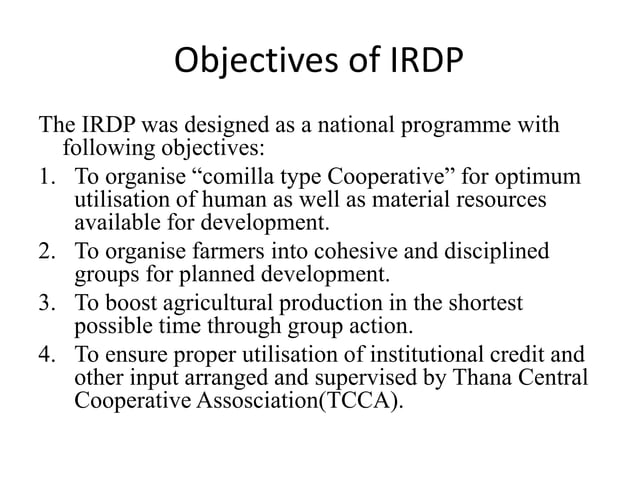 Objectives of IRDP

The IRDP was designed as a national programme with following objectives:

1. To organise “comilla type Cooperative” for optimum utilisation of human as well as material resources available for development.
2. To organise farmers into cohesive and disciplined groups for planned development.
3. To boost agricultural production in the shortest possible time through group action.
4. To ensure proper utilisation of institutional credit and other input arranged and supervised by Thana Central Cooperative Assosciation(TCCA).